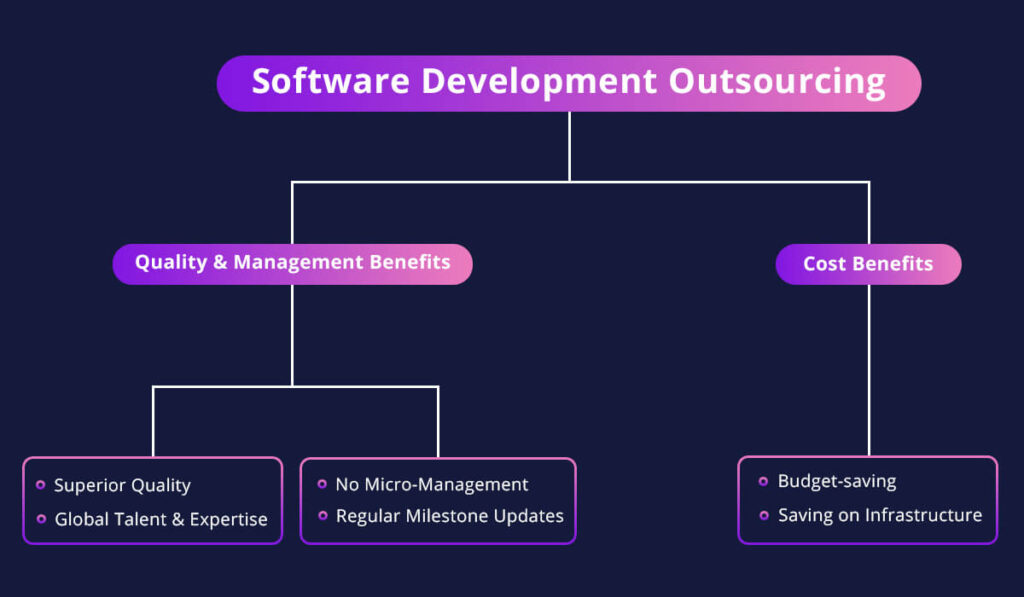 Software Development Outsourcing

Quality & Management Benefits

Cost Benefits

Superior Quality
Global Talent & Expertise

No Micro-Management
Regular Milestone Updates

Budget-saving
Saving on Infrastructure